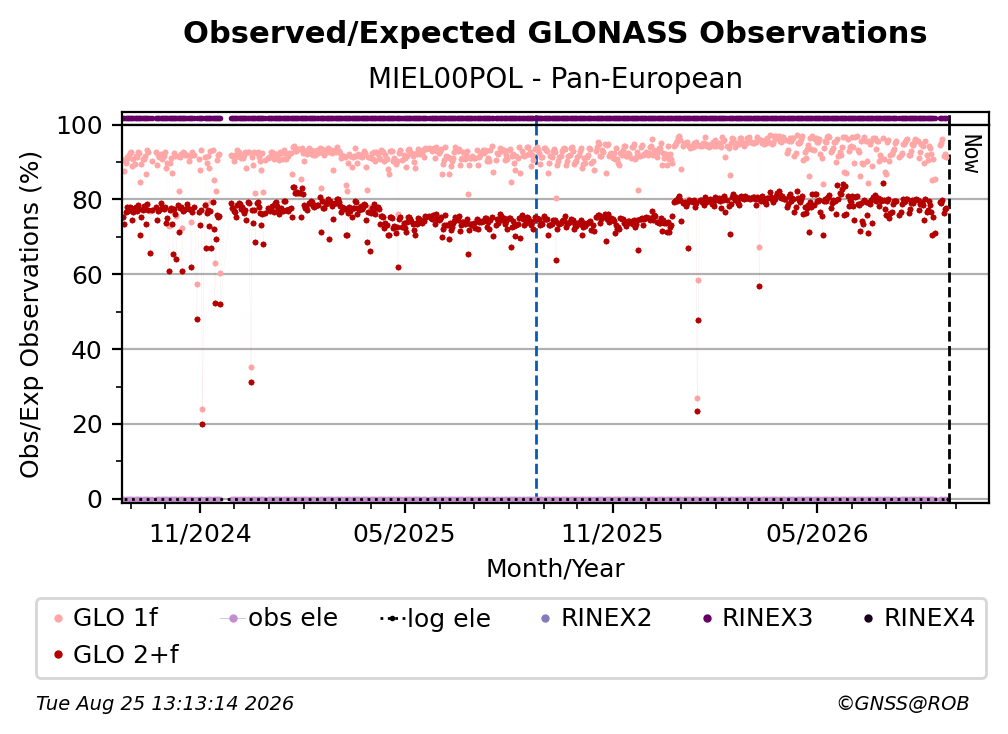 Observed/Expected GLONASS Observations

MIEL00POL - Pan-European

Obs/Exp Observations (%)

100
80
60
40
20
0

Now

11/2024
05/2025
11/2025
05/2026

Month/Year

GLO 1f
obs ele
log ele
RINEX2
RINEX3
RINEX4
GLO 2+f

Tue Aug 25 13:13:14 2026

©GNSS@ROB